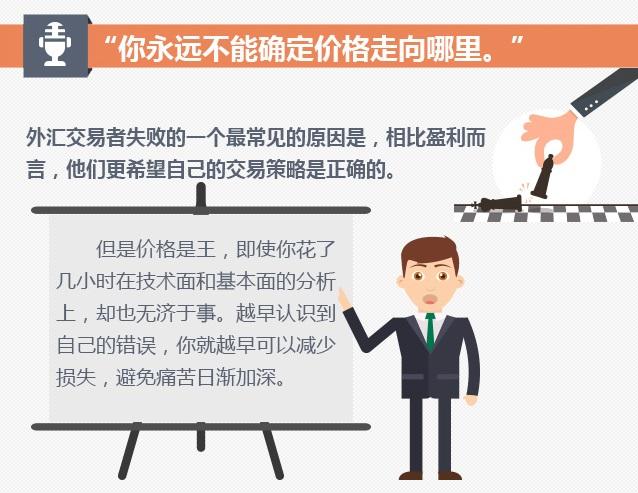 “你永远不能确定价格走向哪里。”

外汇交易者失败的一个最常见的原因是，相比盈利而言，他们更希望自己的交易策略是正确的。

但是价格是王，即使你花了几小时在技术面和基本面的分析上，却也无济于事。越早认识到自己的错误，你就越早可以减少损失，避免痛苦日渐加深。